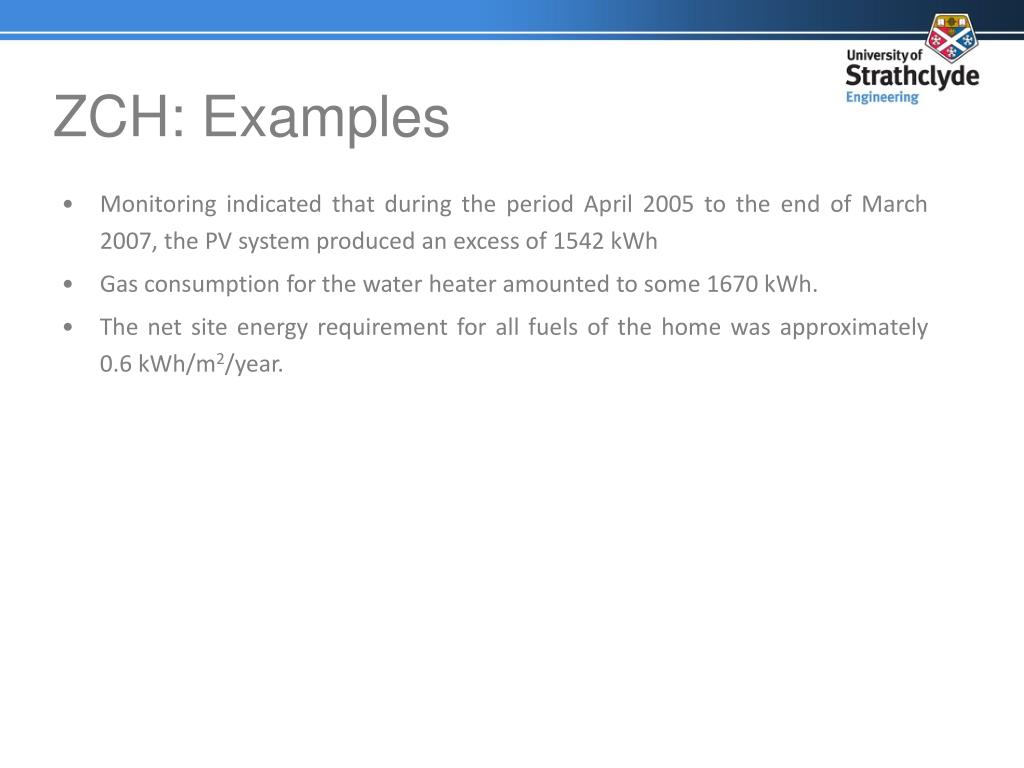 University of
Strathclyde
Engineering

ZCH: Examples

• Monitoring indicated that during the period April 2005 to the end of March 2007, the PV system produced an excess of 1542 kWh

• Gas consumption for the water heater amounted to some 1670 kWh.

• The net site energy requirement for all fuels of the home was approximately 0.6 kWh/m$^2$/year.